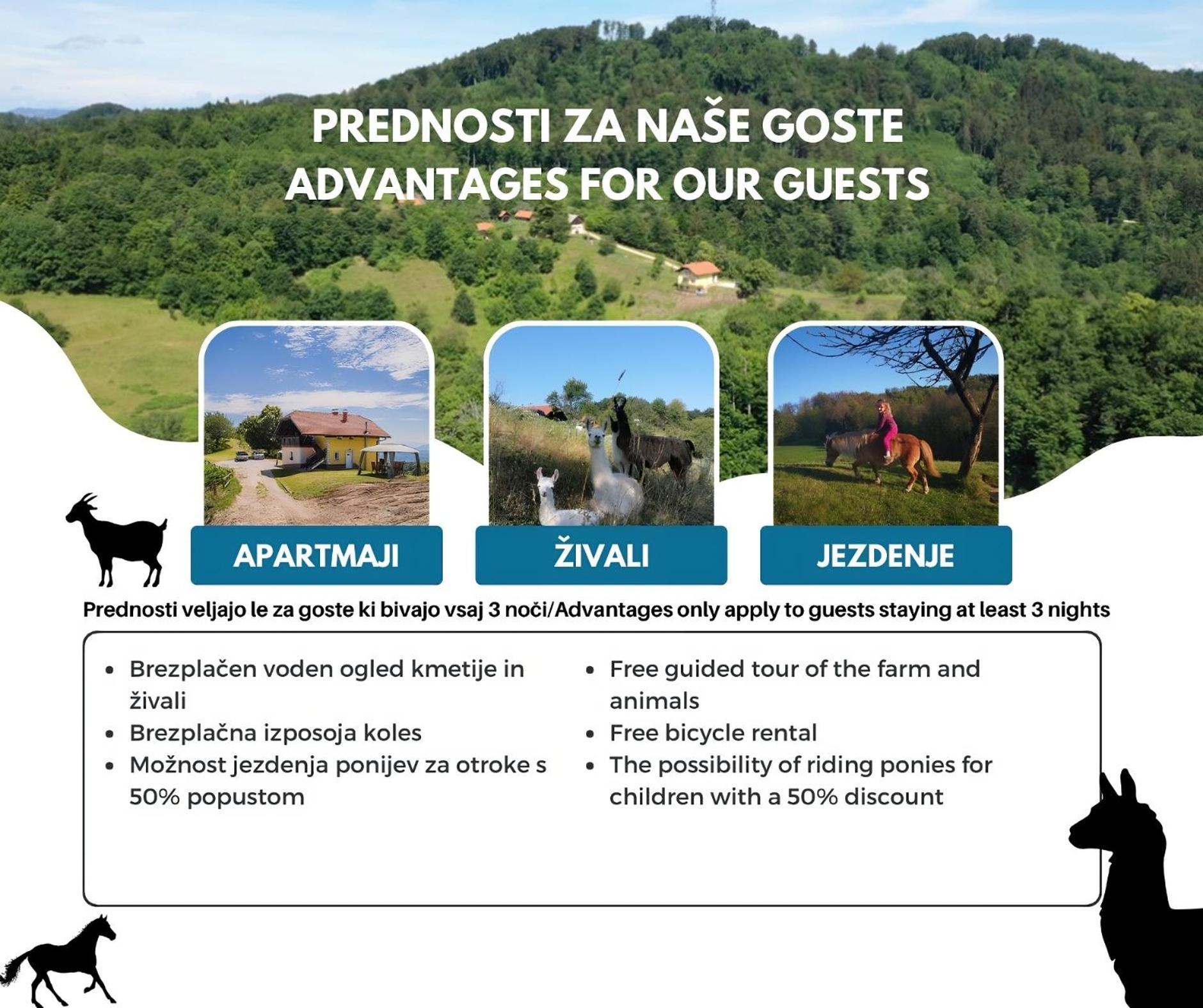 PREDNOSTI ZA NAŠE GOSTE
ADVANTAGES FOR OUR GUESTS

APARTMAJI

ŽIVALI

JEZDENJE

Prednosti veljajo le za goste ki bivajo vsaj 3 noči/Advantages only apply to guests staying at least 3 nights

- Brezplačen voden ogled kmetije in živali
- Brezplačna izposoja koles
- Možnost jezdenja ponijev za otroke s 50% popustom

- Free guided tour of the farm and animals
- Free bicycle rental
- The possibility of riding ponies for children with a 50% discount